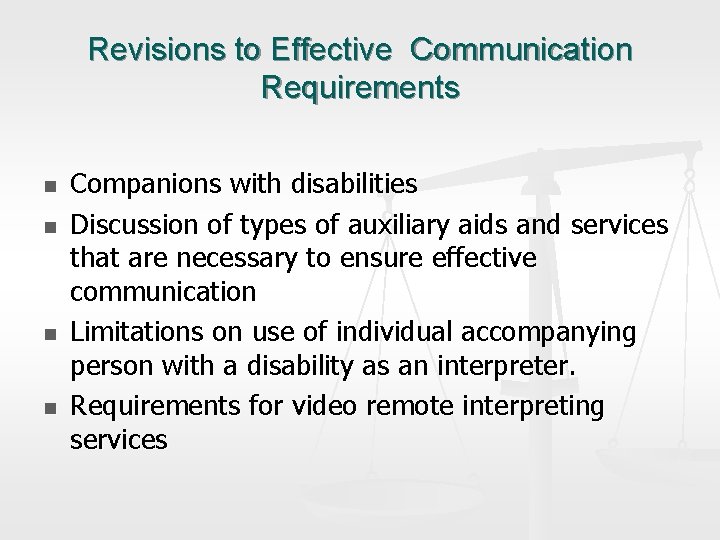 Revisions to Effective Communication Requirements

- Companions with disabilities
- Discussion of types of auxiliary aids and services that are necessary to ensure effective communication
- Limitations on use of individual accompanying person with a disability as an interpreter.
- Requirements for video remote interpreting services